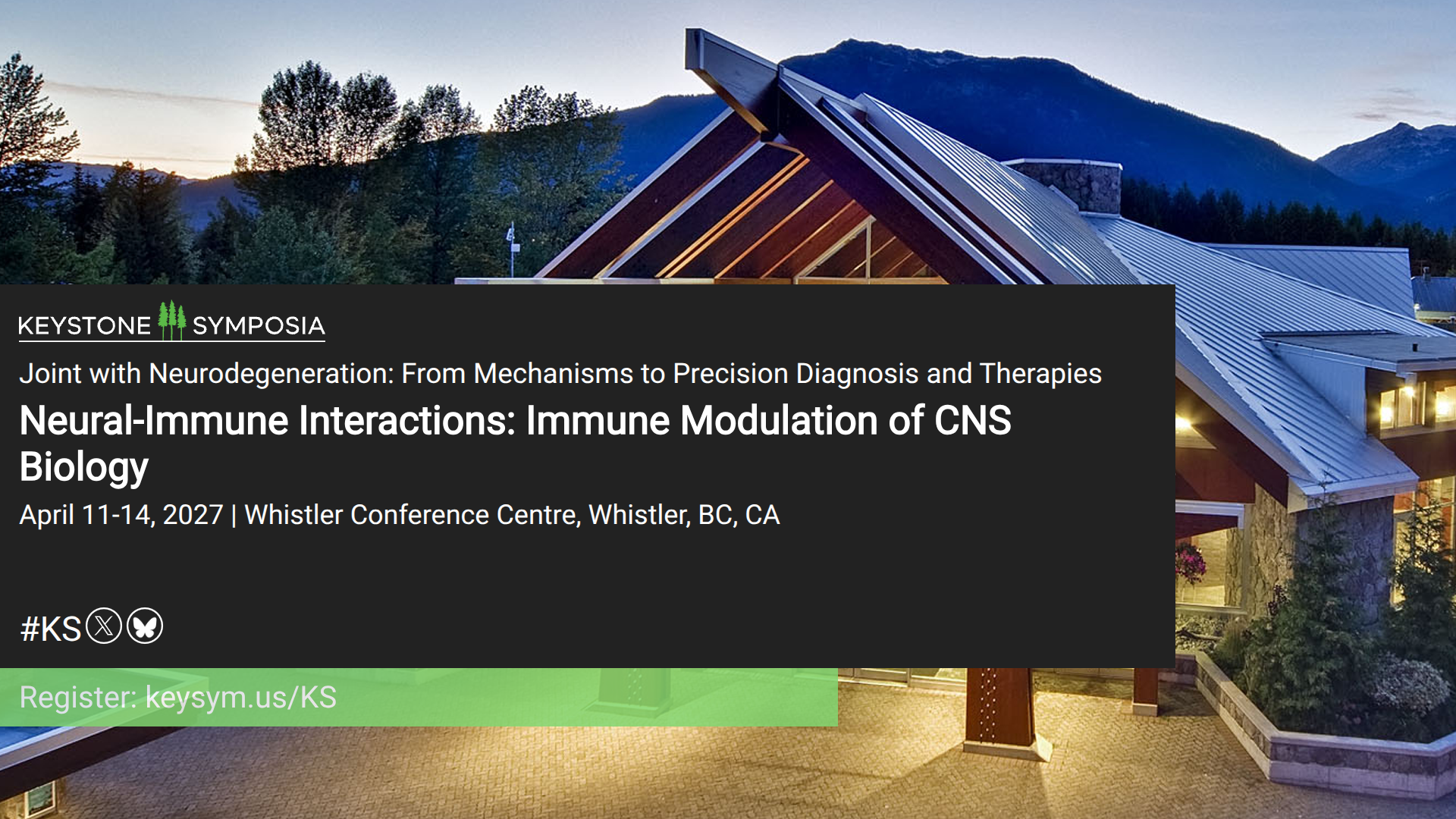 KEYSTONE SYMPOSIA

Joint with Neurodegeneration: From Mechanisms to Precision Diagnosis and Therapies

Neural-Immune Interactions: Immune Modulation of CNS Biology

April 11-14, 2027 | Whistler Conference Centre, Whistler, BC, CA

#KS

Register: keysym.us/KS